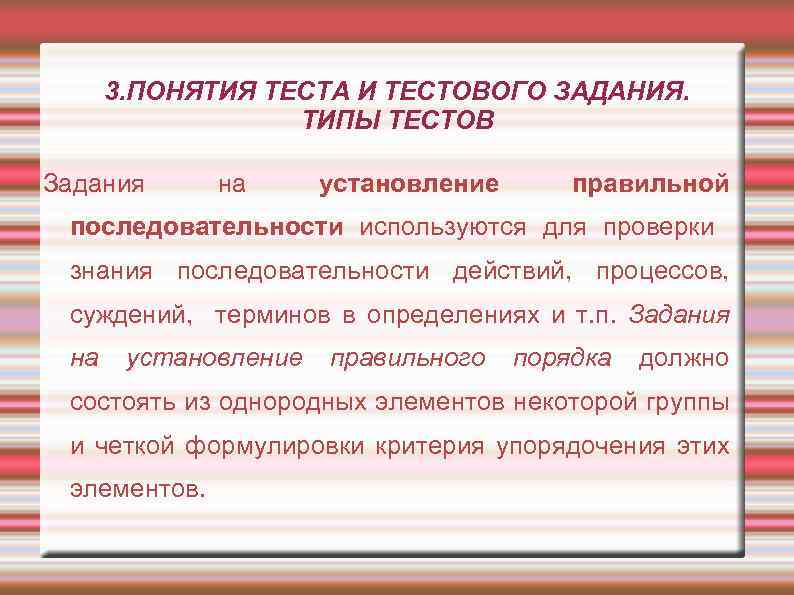 3.ПОНЯТИЯ ТЕСТА И ТЕСТОВОГО ЗАДАНИЯ. ТИПЫ ТЕСТОВ

Задания на установление правильной последовательности используются для проверки знания последовательности действий, процессов, суждений, терминов в определениях и т.п. Задания на установление правильного порядка должно состоять из однородных элементов некоторой группы и четкой формулировки критерия упорядочения этих элементов.